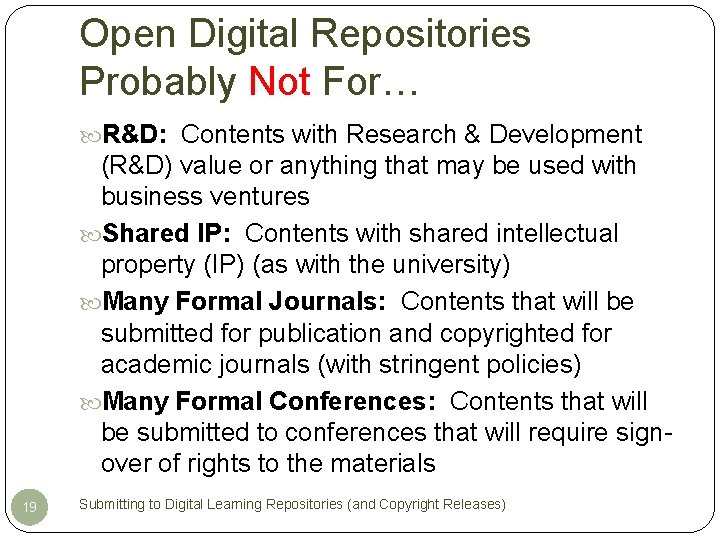 Open Digital Repositories Probably Not For…

R&D: Contents with Research & Development (R&D) value or anything that may be used with business ventures

Shared IP: Contents with shared intellectual property (IP) (as with the university)

Many Formal Journals: Contents that will be submitted for publication and copyrighted for academic journals (with stringent policies)

Many Formal Conferences: Contents that will be submitted to conferences that will require sign-over of rights to the materials

19

Submitting to Digital Learning Repositories (and Copyright Releases)